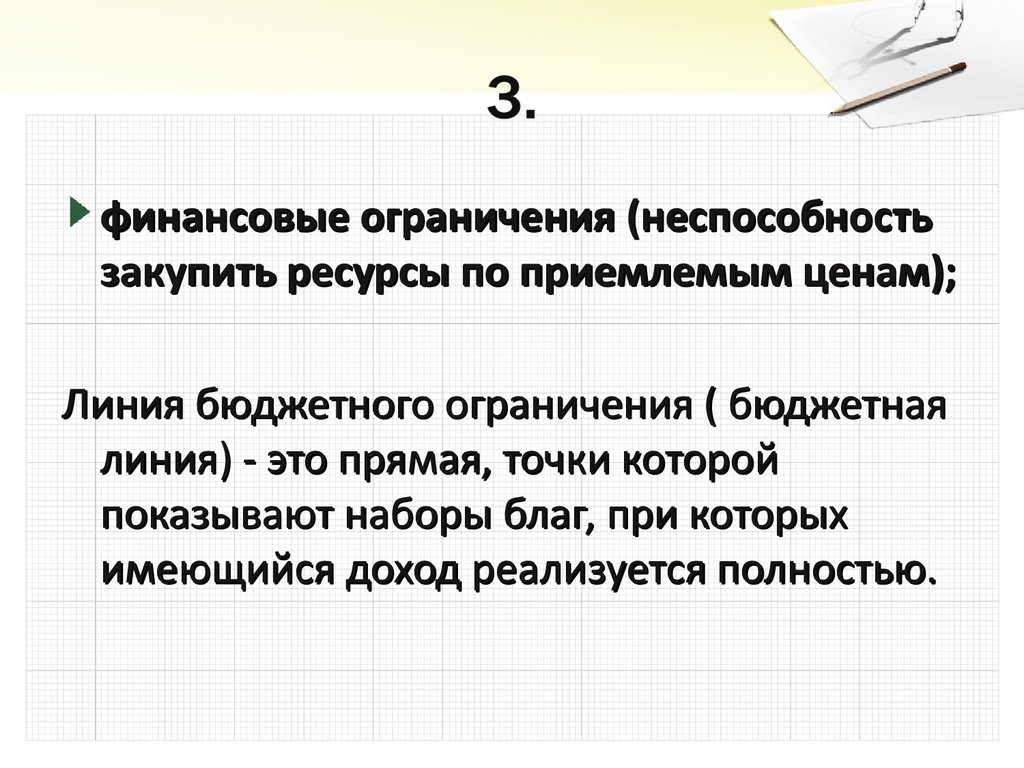 3.

финансовые ограничения (неспособность закупить ресурсы по приемлемым ценам);

Линия бюджетного ограничения ( бюджетная линия) - это прямая, точки которой показывают наборы благ, при которых имеющийся доход реализуется полностью.